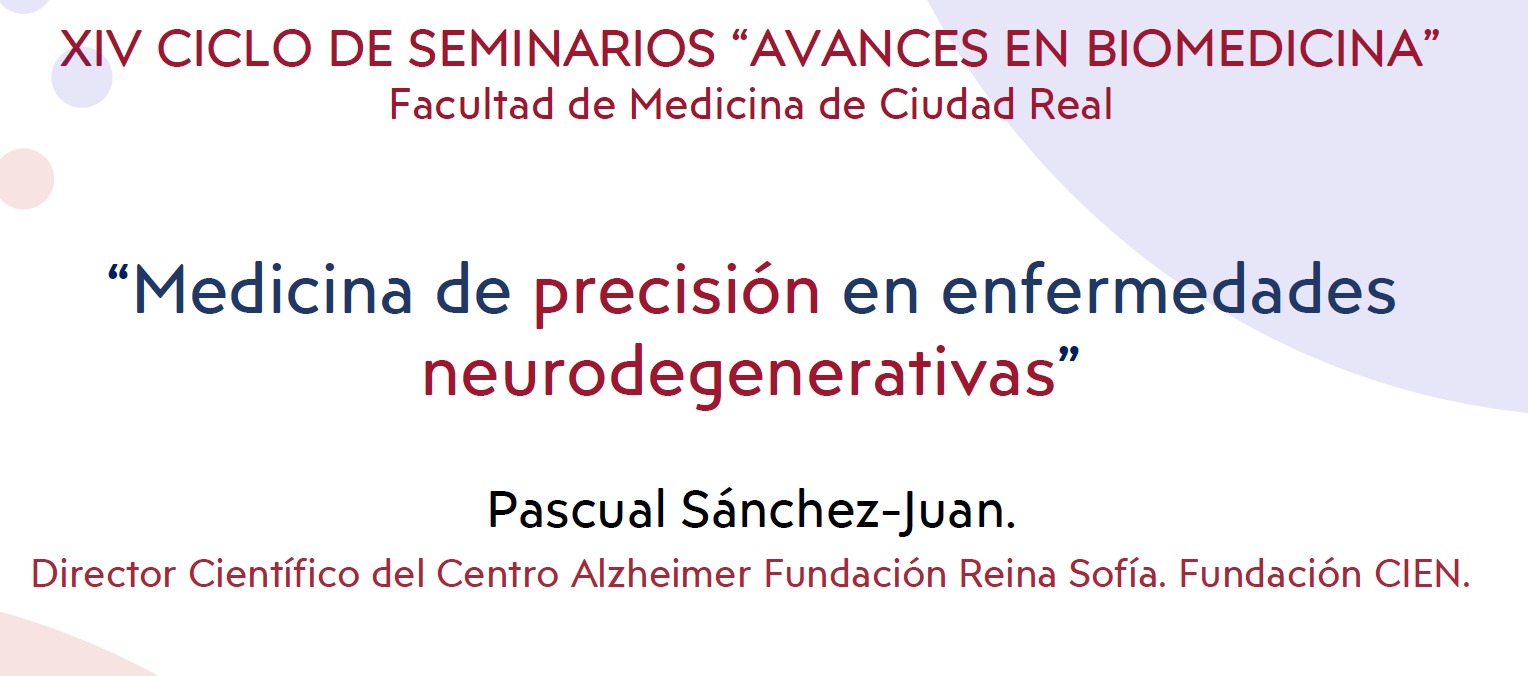 XIV CICLO DE SEMINARIOS “AVANCES EN BIOMEDICINA”
Facultad de Medicina de Ciudad Real

“Medicina de precisión en enfermedades neurodegenerativas”

Pascual Sánchez-Juan.
Director Científico del Centro Alzheimer Fundación Reina Sofía. Fundación CIEN.